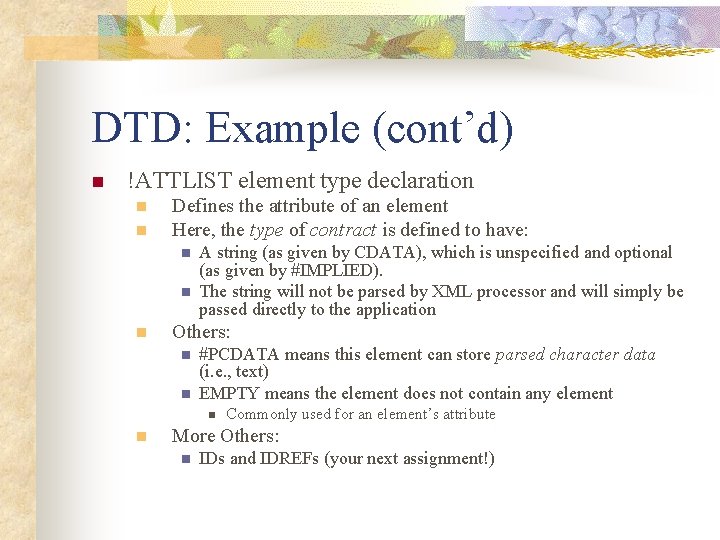 DTD: Example (cont’d)

!ATTLIST element type declaration

Defines the attribute of an element

Here, the type of contract is defined to have:

A string (as given by CDATA), which is unspecified and optional (as given by #IMPLIED).

The string will not be parsed by XML processor and will simply be passed directly to the application

Others:

#PCDATA means this element can store parsed character data (i.e., text)

EMPTY means the element does not contain any element

Commonly used for an element’s attribute

More Others:

IDs and IDREFs (your next assignment!)